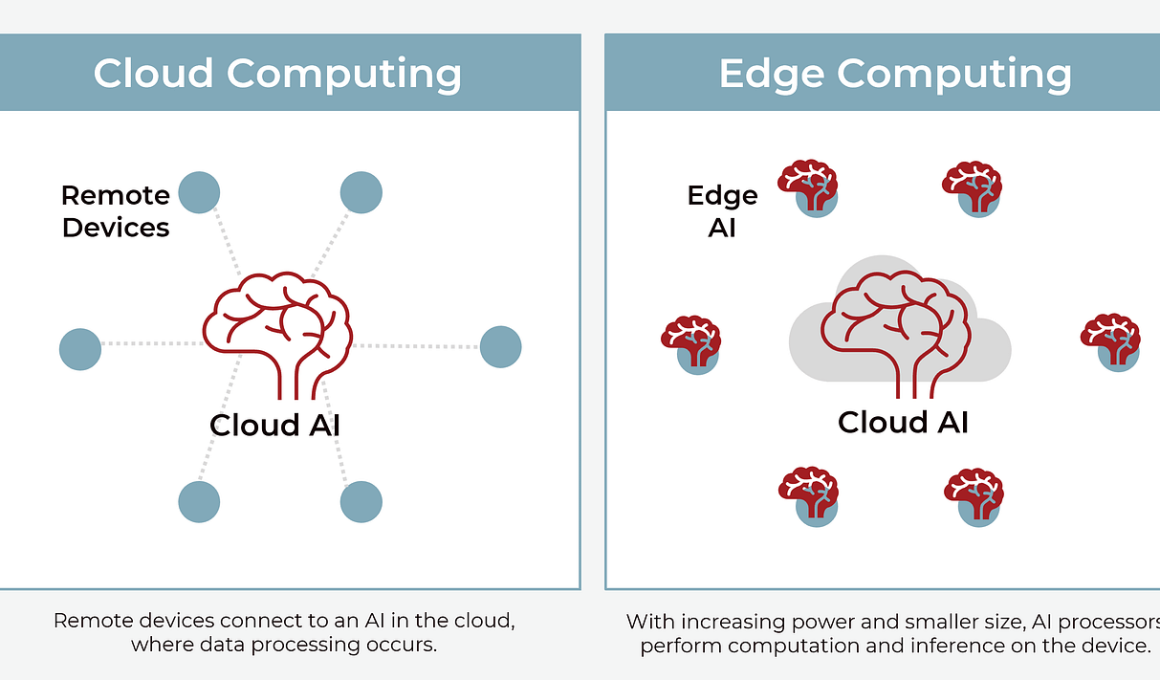 Cloud Computing

Remote Devices

Cloud AI

Remote devices connect to an AI in the cloud, where data processing occurs.

Edge Computing

Edge AI

Cloud AI

With increasing power and smaller size, AI processors perform computation and inference on the device.